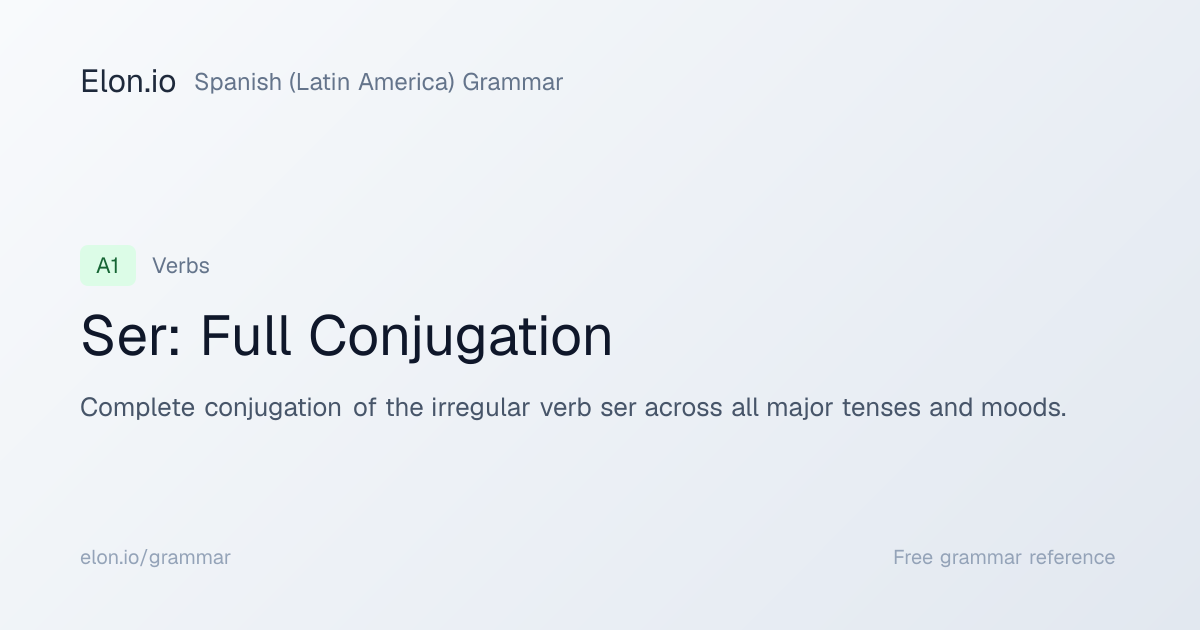 Elon.io Spanish (Latin America) Grammar

A1 Verbs

Ser: Full Conjugation

Complete conjugation of the irregular verb ser across all major tenses and moods.

elon.io/grammar

Free grammar reference